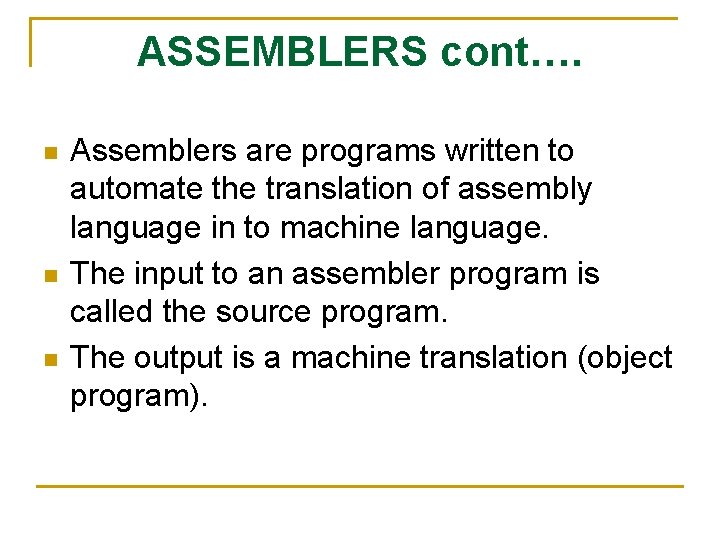 ASSEMBLERS cont….

- Assemblers are programs written to automate the translation of assembly language in to machine language.
- The input to an assembler program is called the source program.
- The output is a machine translation (object program).